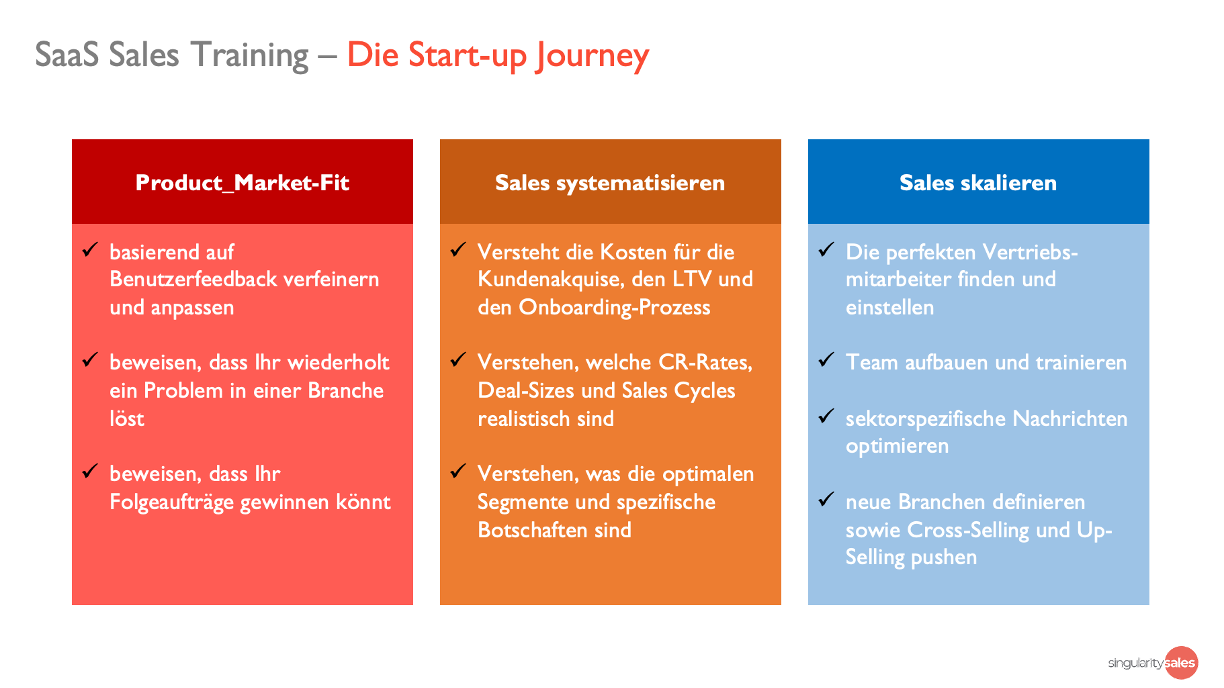 SaaS Sales Training – Die Start-up Journey

Product_Market-Fit

✓ basierend auf Benutzerfeedback verfeinern und anpassen

✓ beweisen, dass Ihr wiederholt ein Problem in einer Branche löst

✓ beweisen, dass Ihr Folgeaufträge gewinnen könnt

Sales systematisieren

✓ Versteht die Kosten für die Kundenakquise, den LTV und den Onboarding-Prozess

✓ Verstehen, welche CR-Rates, Deal-Sizes und Sales Cycles realistisch sind

✓ Verstehen, was die optimalen Segmente und spezifische Botschaften sind

Sales skalieren

✓ Die perfekten Vertriebsmitarbeiter finden und einstellen

✓ Team aufbauen und trainieren

✓ sektorspezifische Nachrichten optimieren

✓ neue Branchen definieren sowie Cross-Selling und Up-Selling pushen

singularity sales